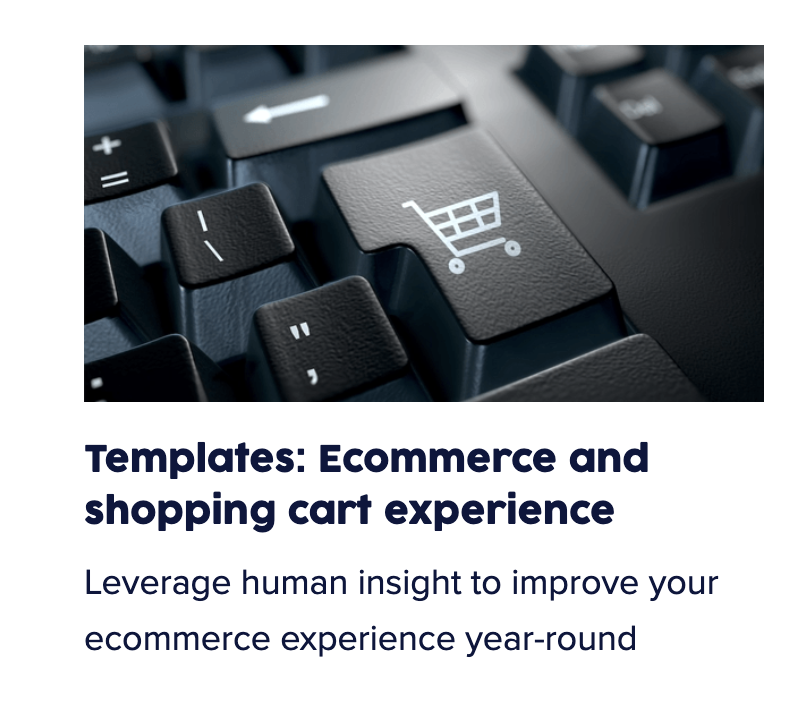 Templates: Ecommerce and shopping cart experience

Leverage human insight to improve your ecommerce experience year-round